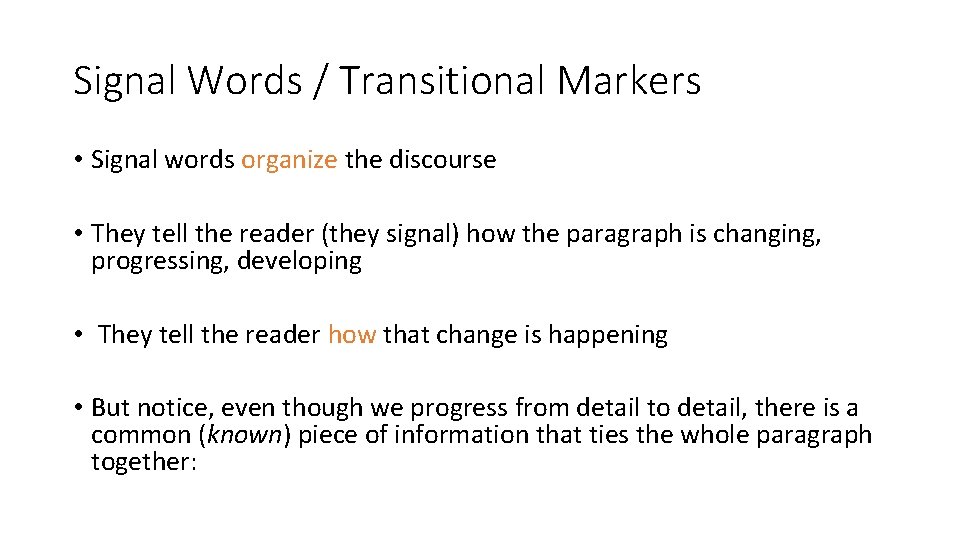 Signal Words / Transitional Markers

• Signal words organize the discourse

• They tell the reader (they signal) how the paragraph is changing, progressing, developing

• They tell the reader how that change is happening

• But notice, even though we progress from detail to detail, there is a common (known) piece of information that ties the whole paragraph together: